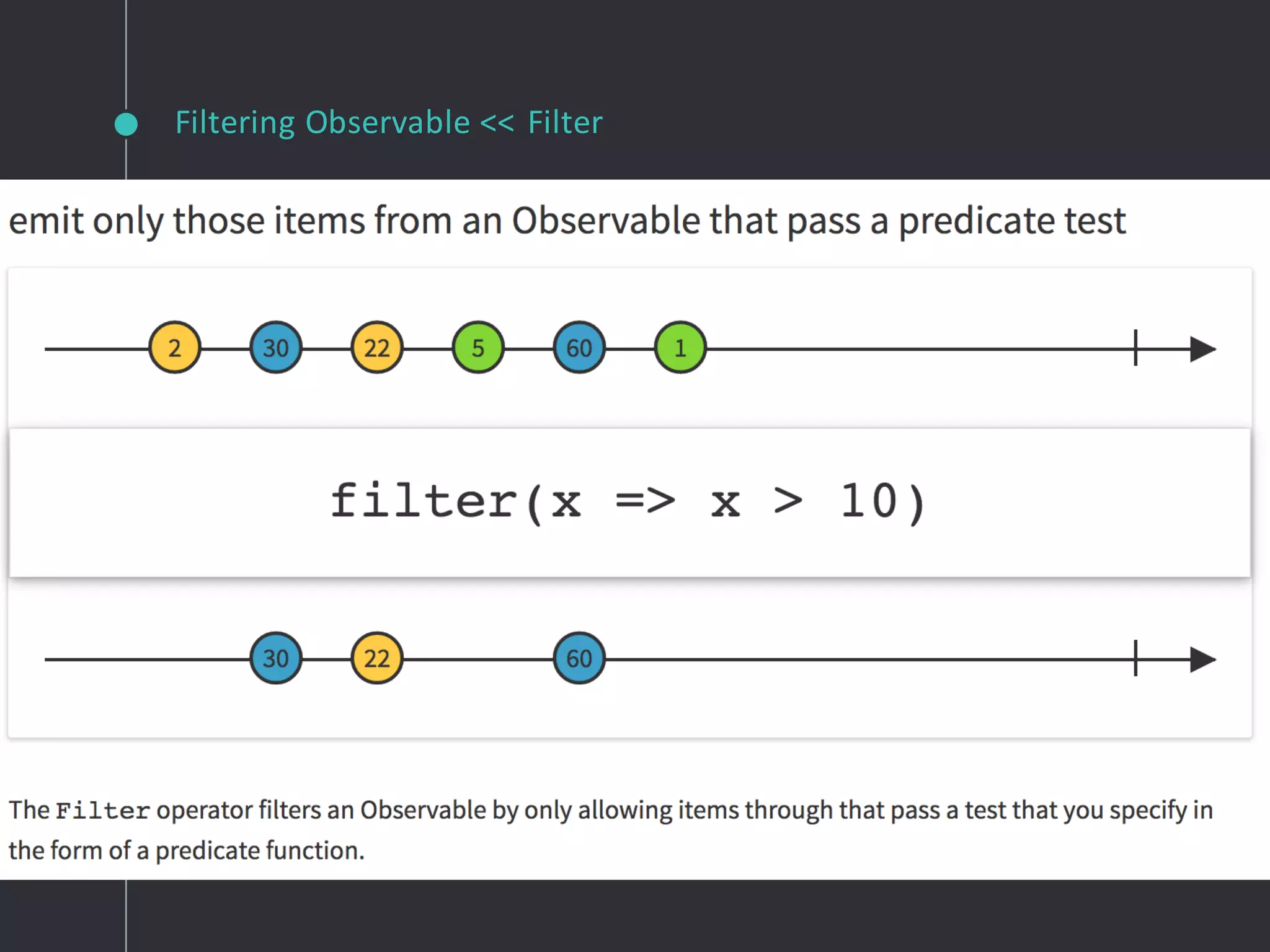 Filtering Observable << Filter

emit only those items from an Observable that pass a predicate test

2 30 22 5 60 1

filter(x => x > 10)

30 22 60

The Filter operator filters an Observable by only allowing items through that pass a test that you specify in the form of a predicate function.